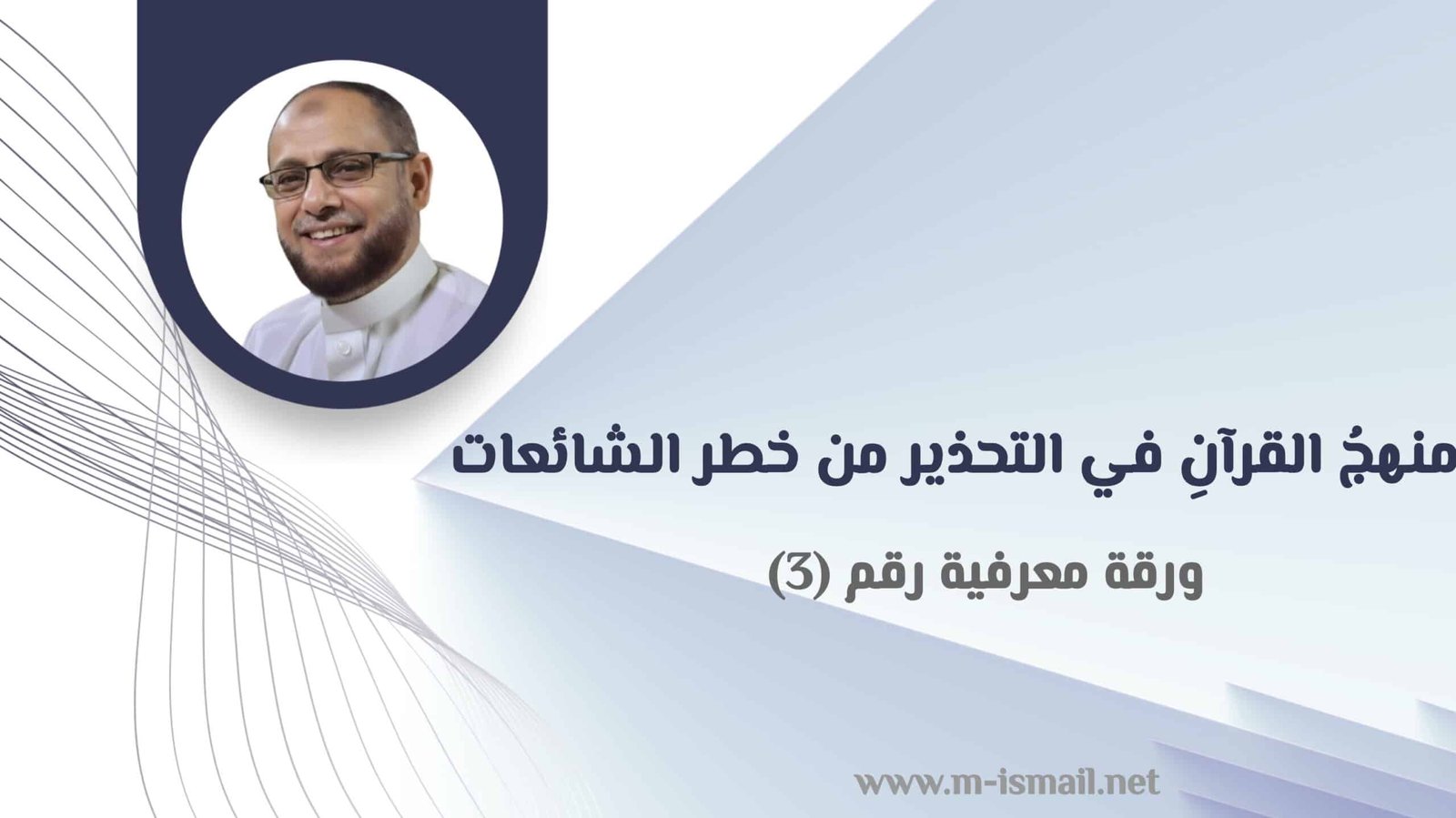 منهجُ القرآنِ في التحذير من خطر الشائعات

ورقة معرفية رقم (3)

www.m-ismail.net